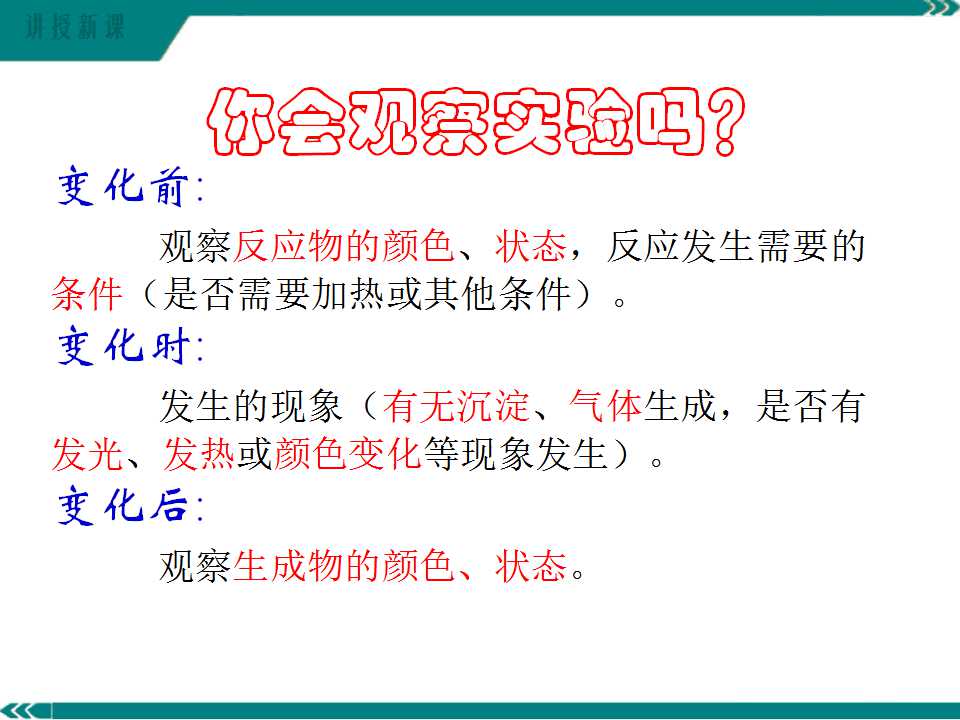 讲授新课

你会观察实验吗?

变化前:

观察反应物的颜色、状态，反应发生需要的条件（是否需要加热或其他条件）。

变化时:

发生的现象（有无沉淀、气体生成，是否有发光、发热或颜色变化等现象发生）。

变化后:

观察生成物的颜色、状态。